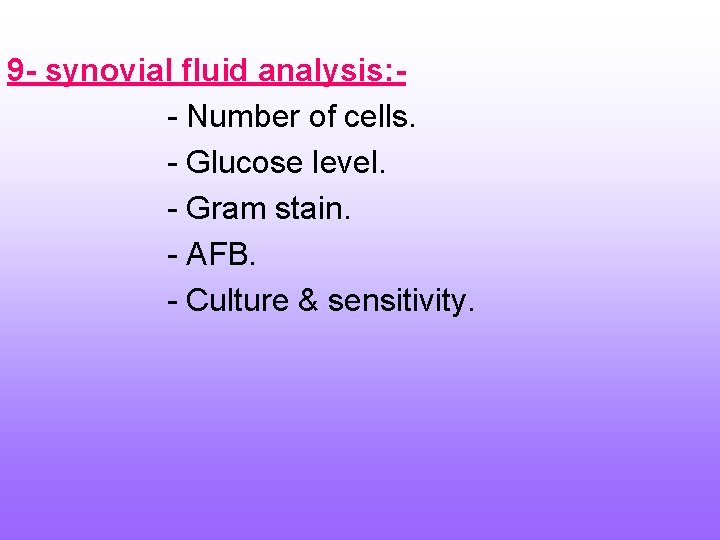 9- synovial fluid analysis:-

- Number of cells.
- Glucose level.
- Gram stain.
- AFB.
- Culture & sensitivity.